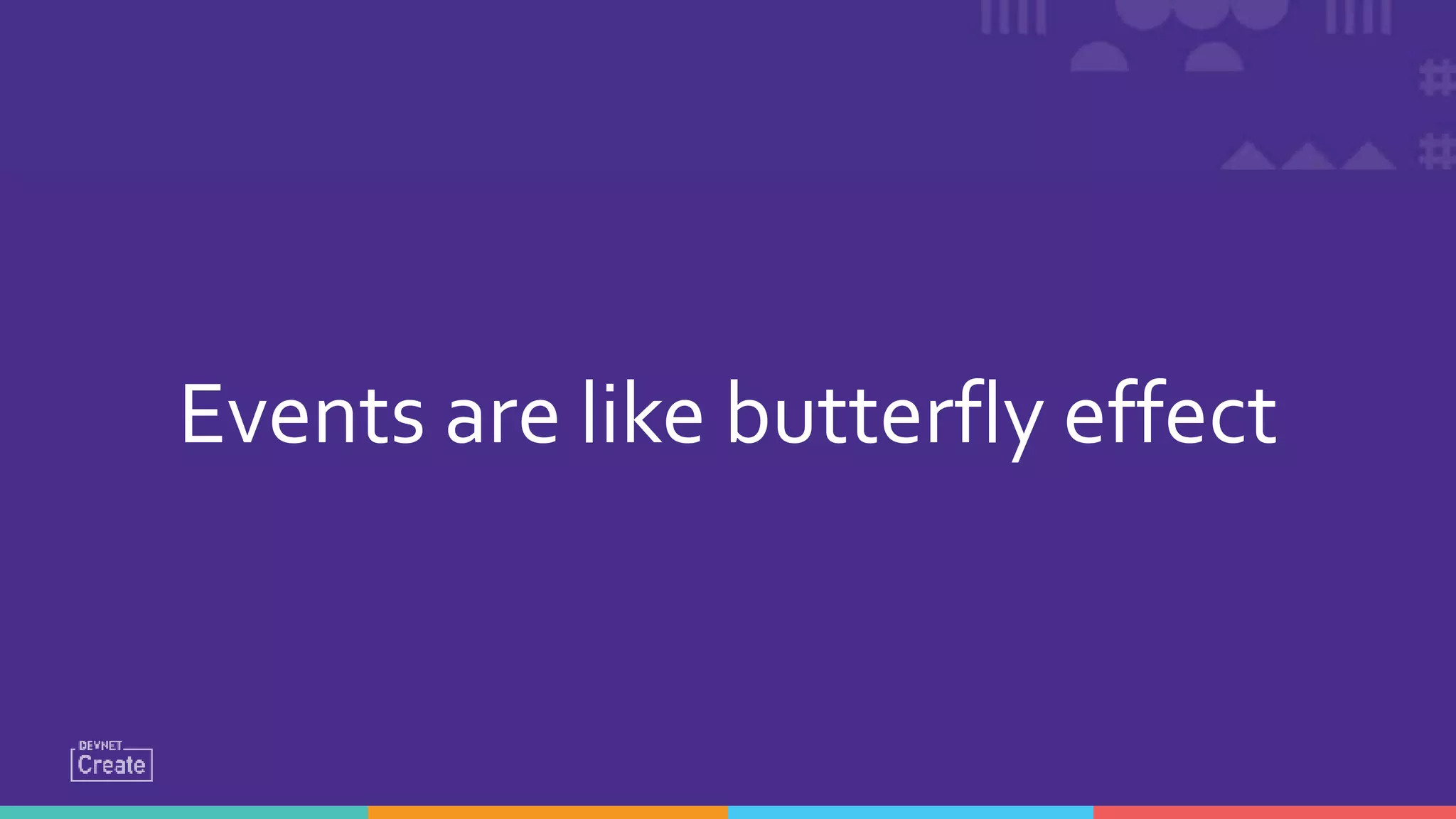 Events are like butterfly effect

DEVNET
Create